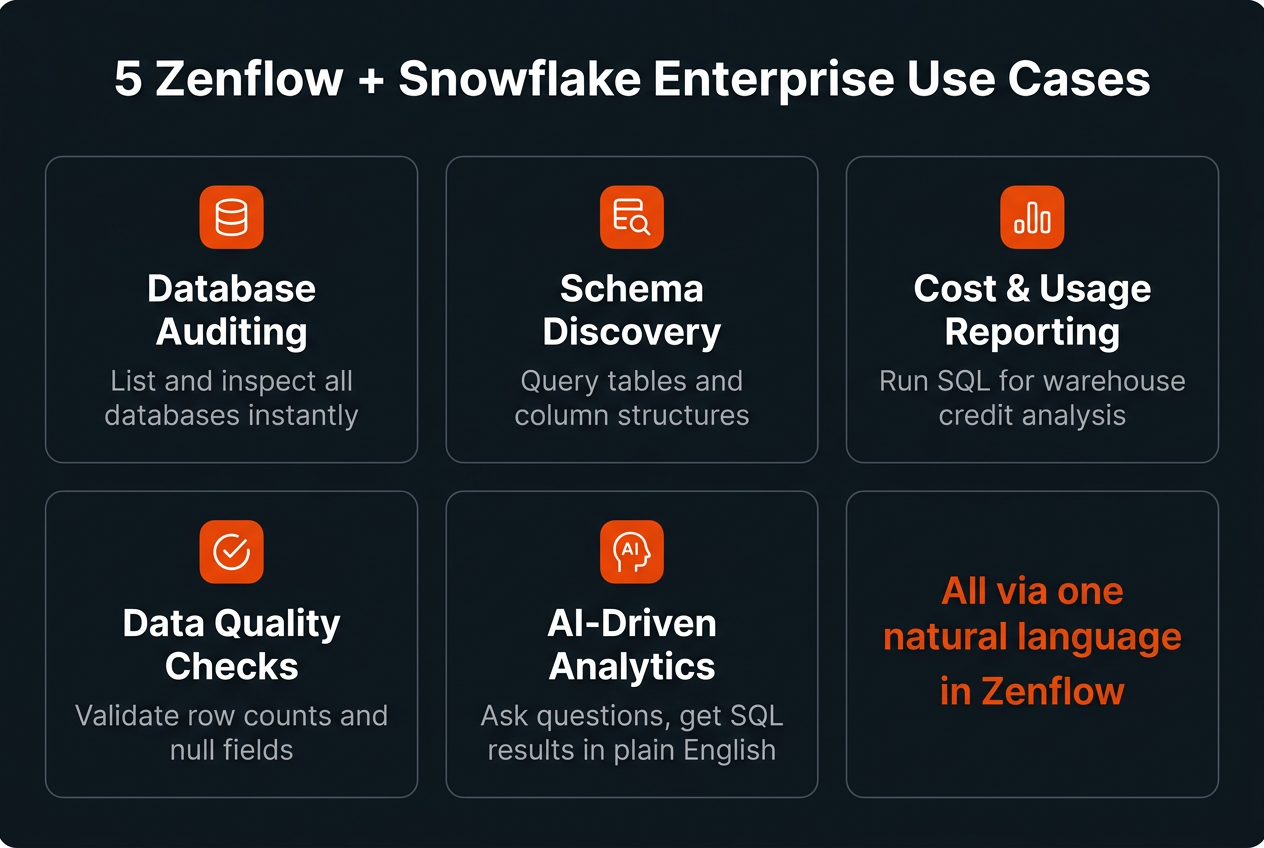 5 Zenflow + Snowflake Enterprise Use Cases

Database Auditing
List and inspect all databases instantly

Schema Discovery
Query tables and column structures

Cost & Usage Reporting
Run SQL for warehouse credit analysis

Data Quality Checks
Validate row counts and null fields

AI
AI-Driven Analytics
Ask questions, get SQL results in plain English

All via one natural language in Zenflow